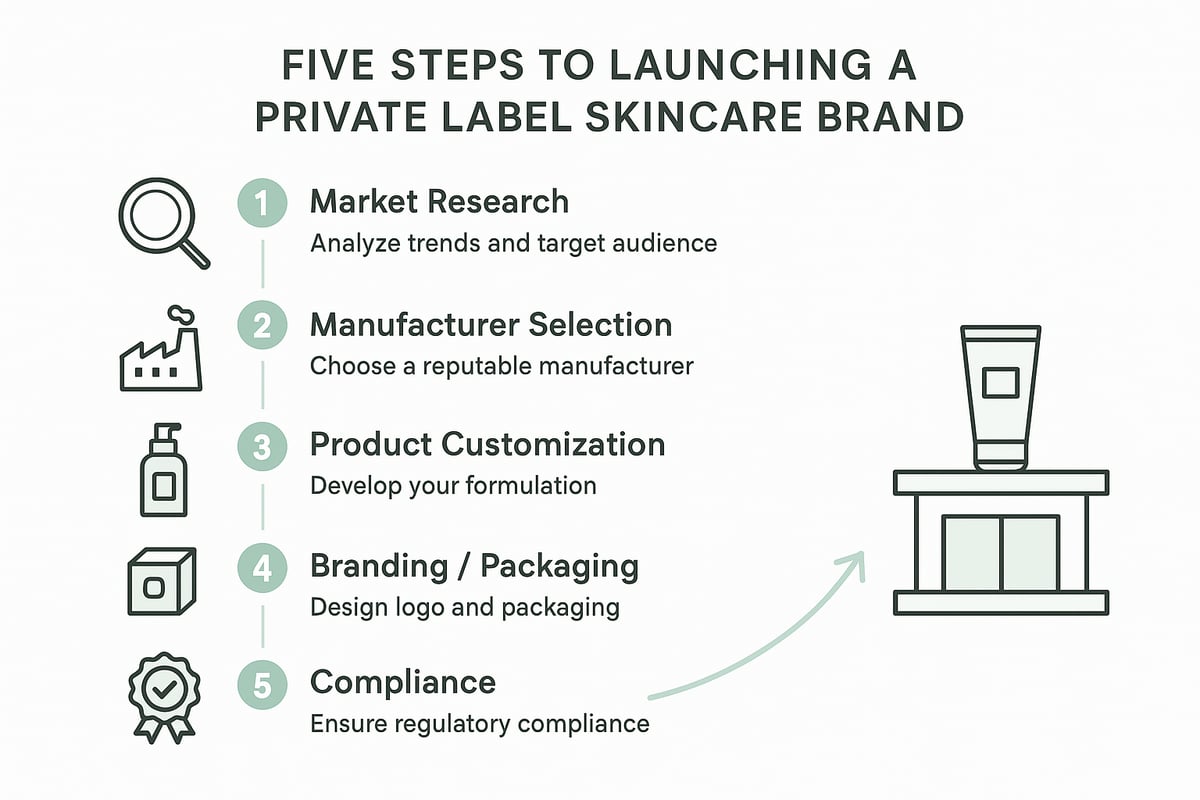 FIVE STEPS TO LAUNCHING A PRIVATE LABEL SKINCARE BRAND

1 Market Research
Analyze trends and target audience

2 Manufacturer Selection
Choose a reputable manufacturer

3 Product Customization
Develop your formulation

4 Branding / Packaging
Design logo and packaging

5 Compliance
Ensure regulatory compliance